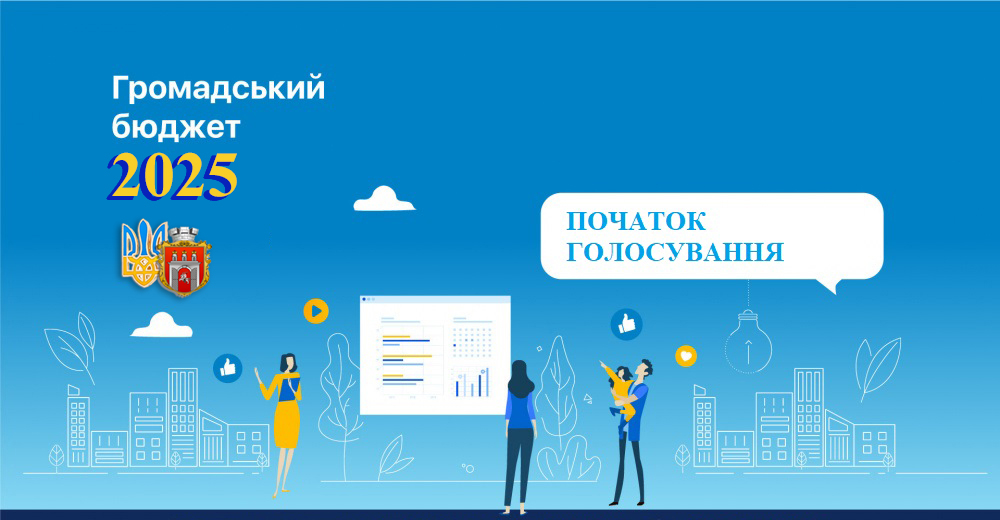 Громадський бюджет
2025

ПОЧАТОК ГОЛОСУВАННЯ